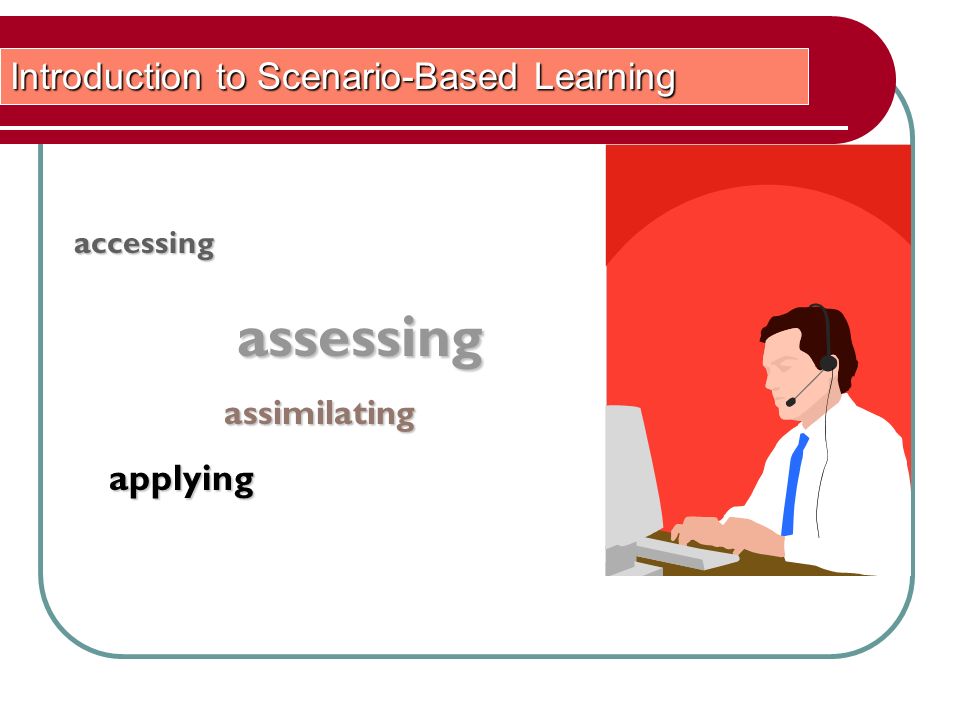 Introduction to Scenario-Based Learning

accessing

assessing

assimilating

applying